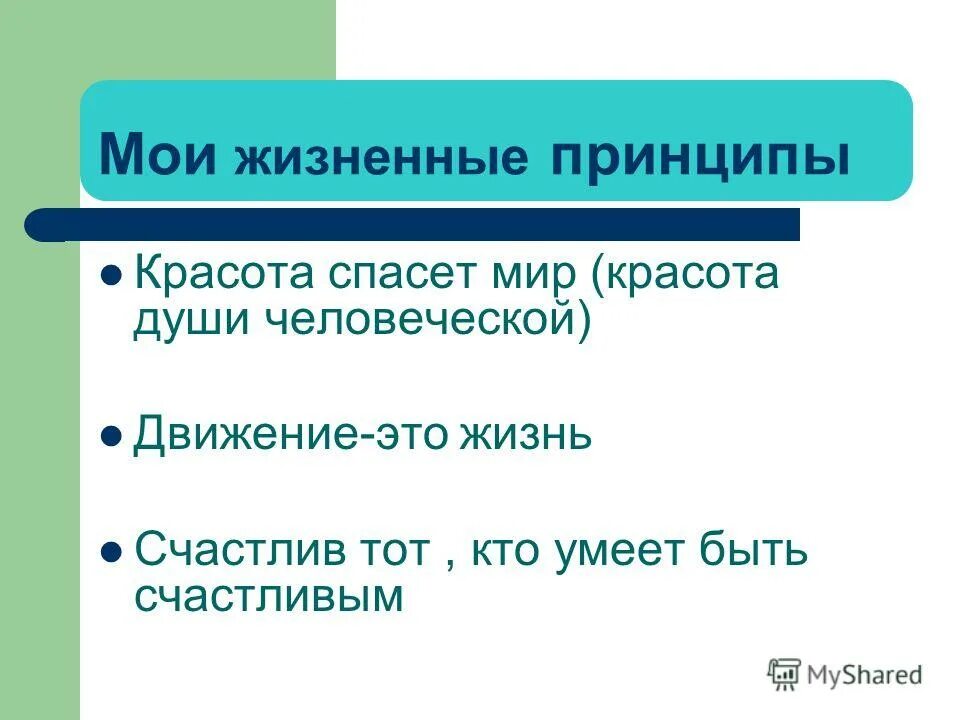 Мои жизненные принципы

Красота спасет мир (красота души человеческой)

Движение-это жизнь

Счастлив тот , кто умеет быть счастливым

MyShared